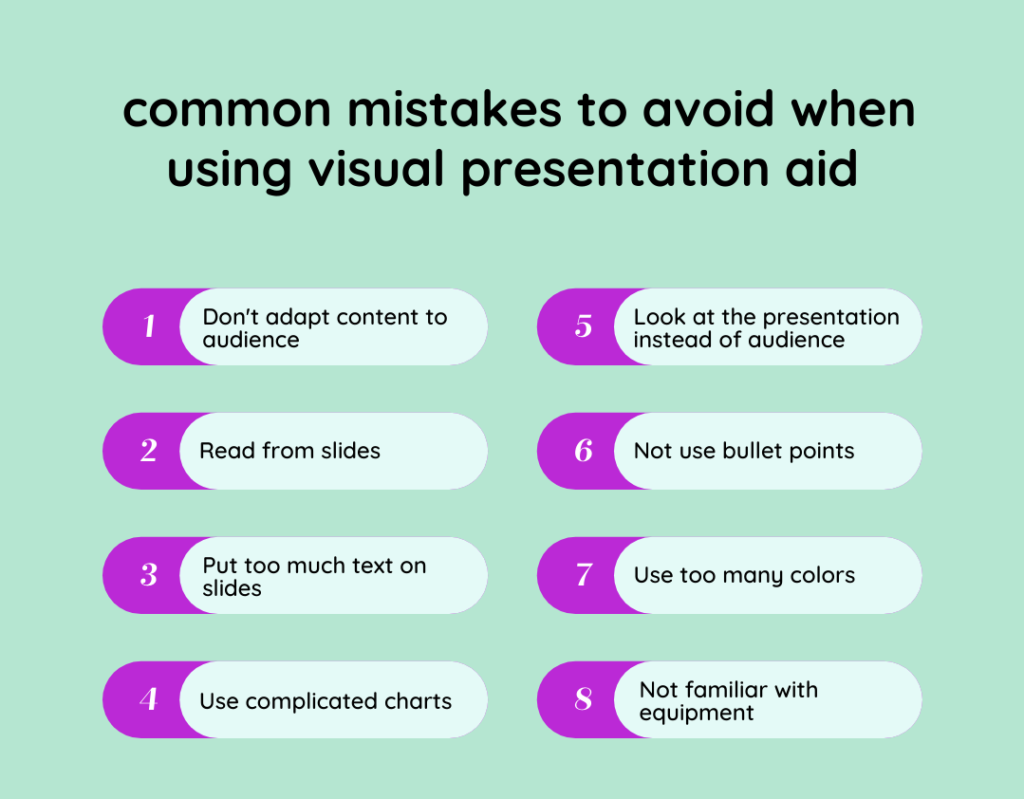 common mistakes to avoid when using visual presentation aid

1 Don't adapt content to audience

2 Read from slides

3 Put too much text on slides

4 Use complicated charts

5 Look at the presentation instead of audience

6 Not use bullet points

7 Use too many colors

8 Not familiar with equipment